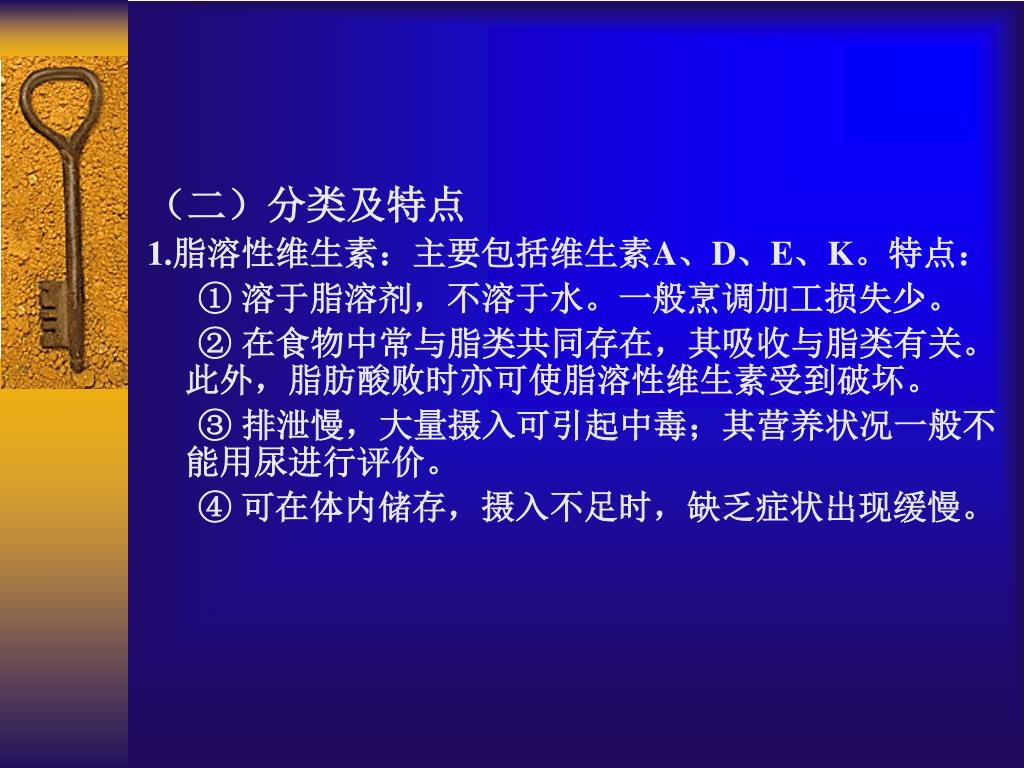 （二）分类及特点

1.脂溶性维生素：主要包括维生素A、D、E、K。特点：

① 溶于脂溶剂，不溶于水。一般烹调加工损失少。

② 在食物中常与脂类共同存在，其吸收与脂类有关。此外，脂肪酸败时亦可使脂溶性维生素受到破坏。

③ 排泄慢，大量摄入可引起中毒；其营养状况一般不能用尿进行评价。

④ 可在体内储存，摄入不足时，缺乏症状出现缓慢。